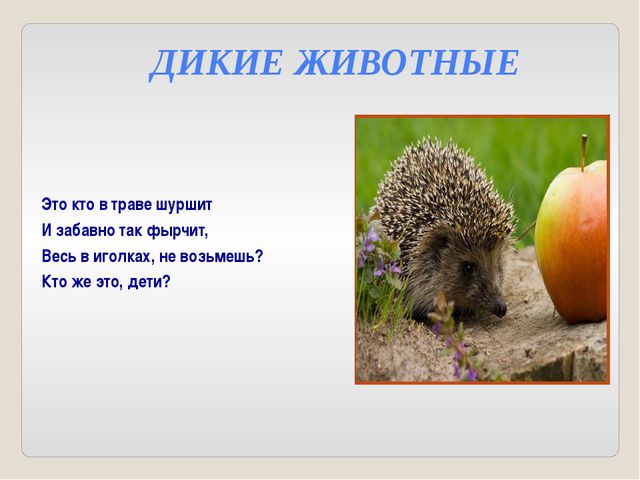 ДИКИЕ ЖИВОТНЫЕ

Это кто в траве шуршит
И забавно так фырчит,
Весь в иголках, не возьмешь?
Кто же это, дети?